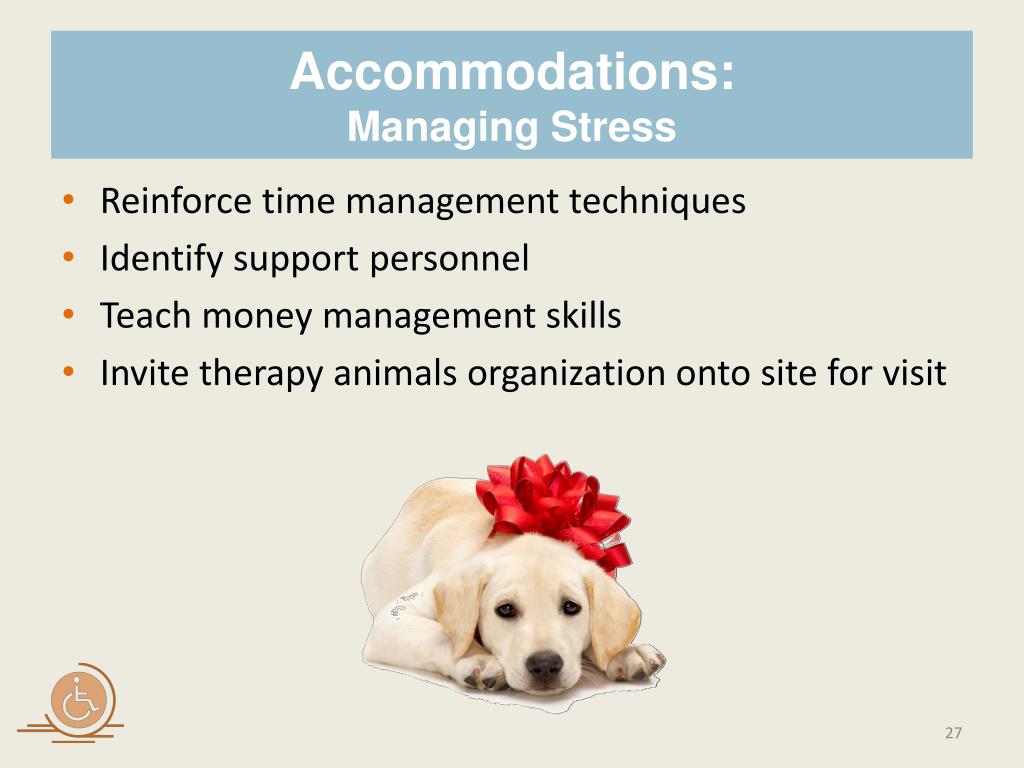 Accommodations:
Managing Stress

• Reinforce time management techniques
• Identify support personnel
• Teach money management skills
• Invite therapy animals organization onto site for visit

27